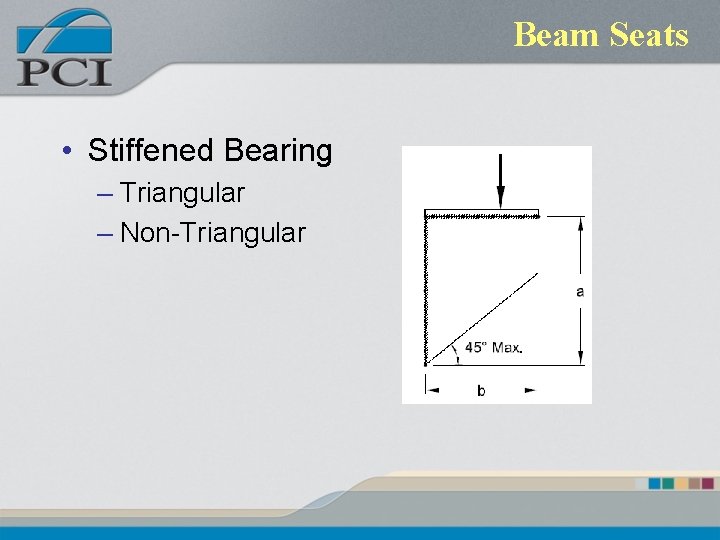 PCI

Beam Seats

• Stiffened Bearing
– Triangular
– Non-Triangular

a
45° Max.
b